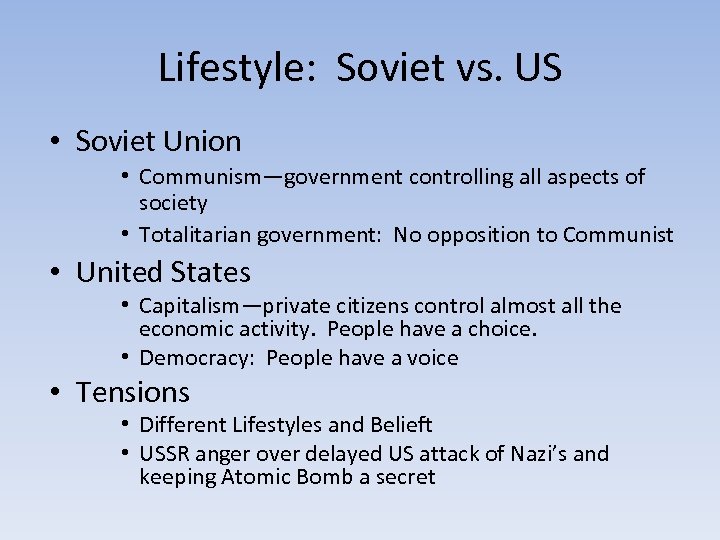 Lifestyle: Soviet vs. US

• Soviet Union
  • Communism—government controlling all aspects of society
  • Totalitarian government: No opposition to Communist
• United States
  • Capitalism—private citizens control almost all the economic activity. People have a choice.
  • Democracy: People have a voice
• Tensions
  • Different Lifestyles and Belieft
  • USSR anger over delayed US attack of Nazi's and keeping Atomic Bomb a secret